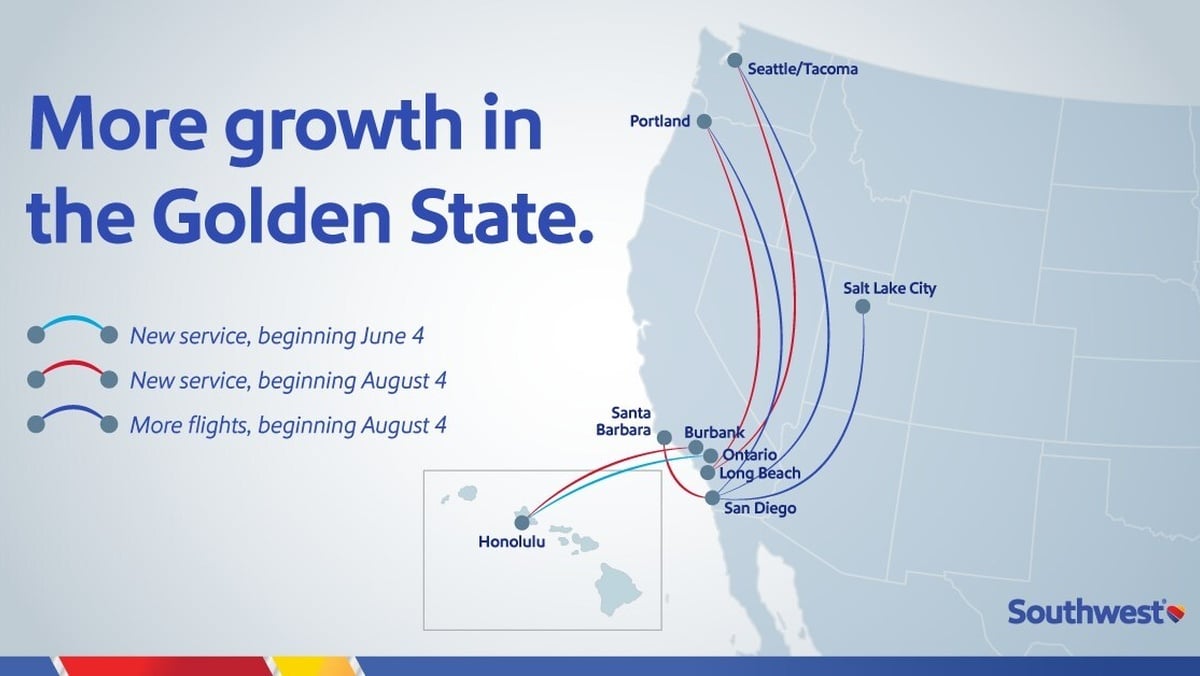 More growth in the Golden State.

New service, beginning June 4

New service, beginning August 4

More flights, beginning August 4

Seattle/Tacoma

Portland

Salt Lake City

Santa Barbara

Burbank

Ontario

Long Beach

San Diego

Honolulu

Southwest